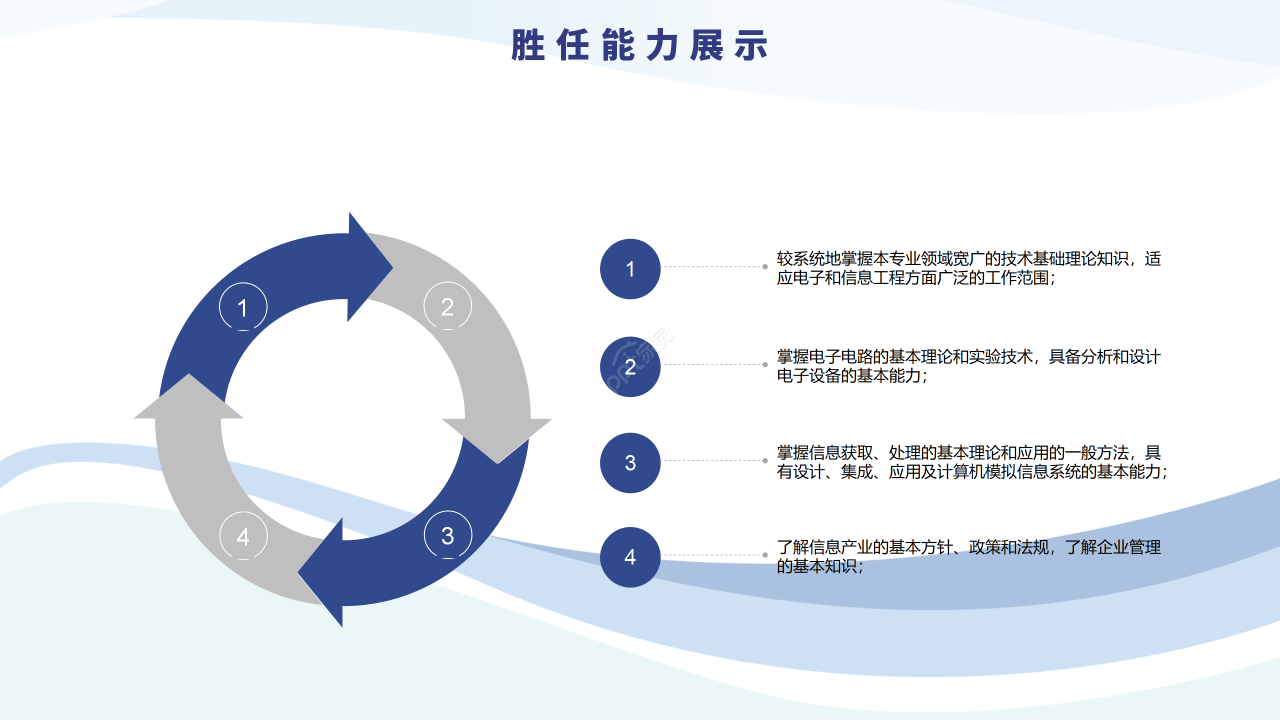 胜任能力展示

1

2

3

4

1

较系统地掌握本专业领域宽广的技术基础理论知识，适应电子和信息工程方面广泛的工作范围；

2

掌握电子电路的基本理论和实验技术，具备分析和设计电子设备的基本能力；

3

掌握信息获取、处理的基本理论和应用的一般方法，具有设计、集成、应用及计算机模拟信息系统的基本能力；

4

了解信息产业的基本方针、政策和法规，了解企业管理的基本知识；